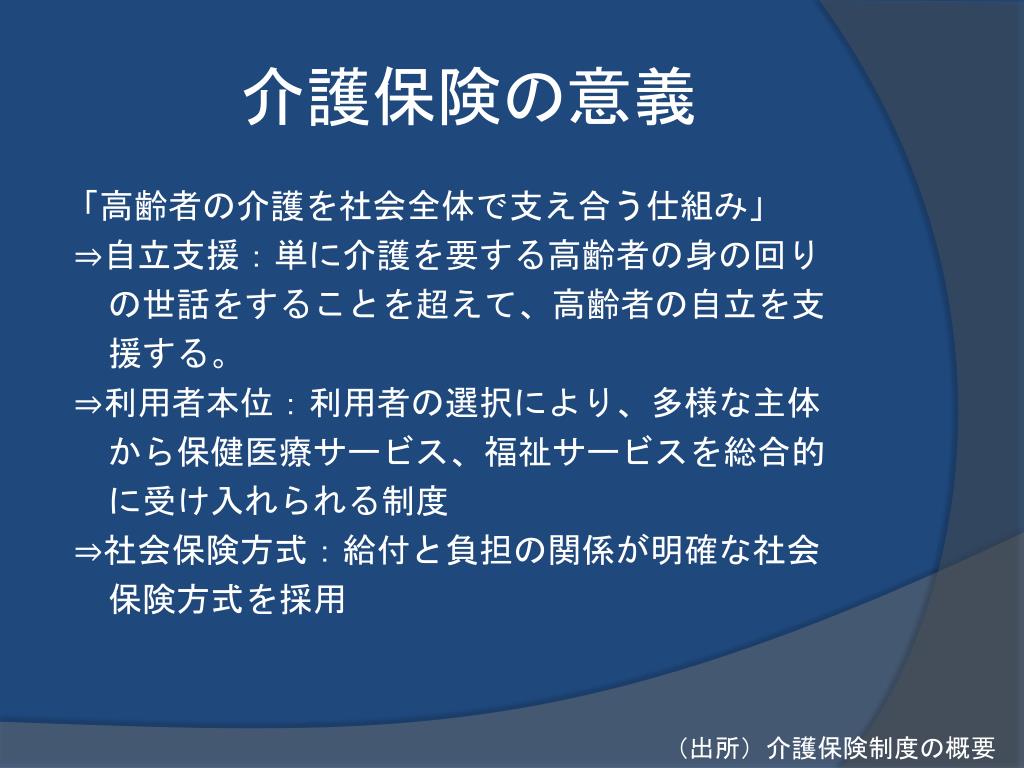 介護保険の意義

「高齢者の介護を社会全体で支え合う仕組み」
⇒自立支援：単に介護を要する高齢者の身の回りの世話をすることを超えて、高齢者の自立を支援する。
⇒利用者本位：利用者の選択により、多様な主体から保健医療サービス、福祉サービスを総合的に受け入れられる制度
⇒社会保険方式：給付と負担の関係が明確な社会保険方式を採用

（出所）介護保険制度の概要